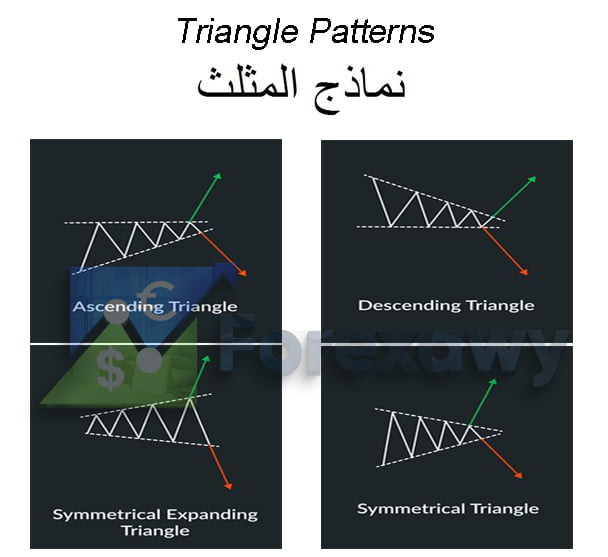 Triangle Patterns
نماذج المثلث

Ascending Triangle

Descending Triangle

Forexawy

Symmetrical Expanding Triangle

Symmetrical Triangle